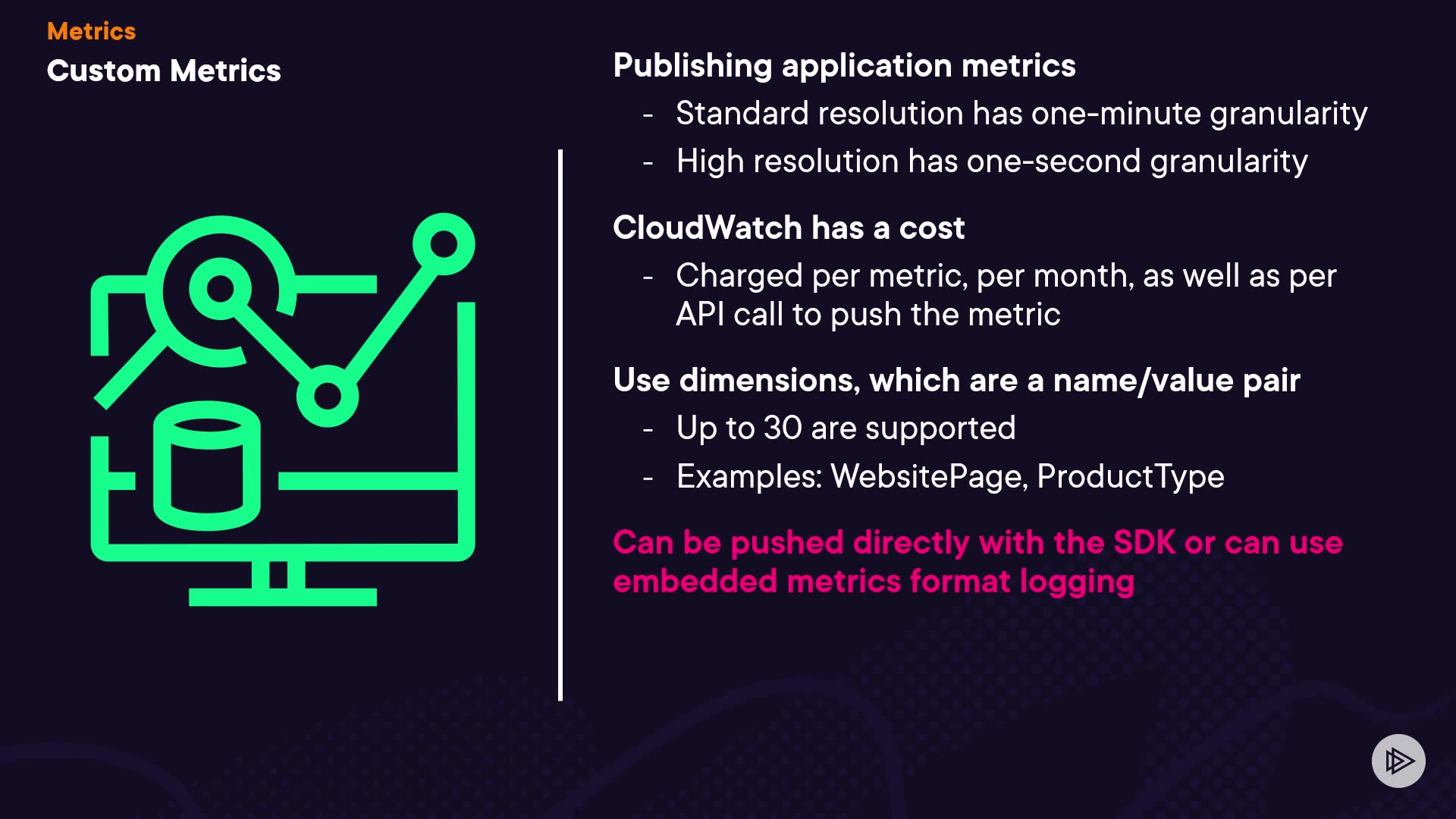 Metrics
Custom Metrics

Publishing application metrics
- Standard resolution has one-minute granularity
- High resolution has one-second granularity

CloudWatch has a cost
- Charged per metric, per month, as well as per API call to push the metric

Use dimensions, which are a name/value pair
- Up to 30 are supported
- Examples: WebsitePage, ProductType

Can be pushed directly with the SDK or can use embedded metrics format logging